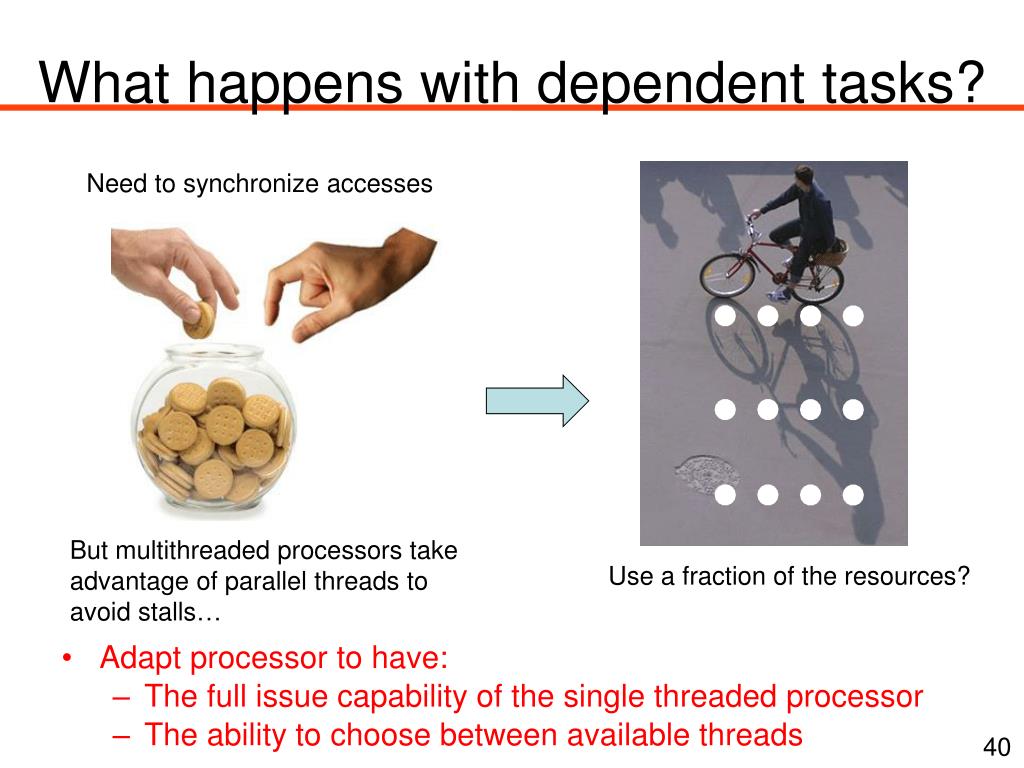 What happens with dependent tasks?

Need to synchronize accesses

But multithreaded processors take advantage of parallel threads to avoid stalls…

Use a fraction of the resources?

• Adapt processor to have:
– The full issue capability of the single threaded processor
– The ability to choose between available threads

40